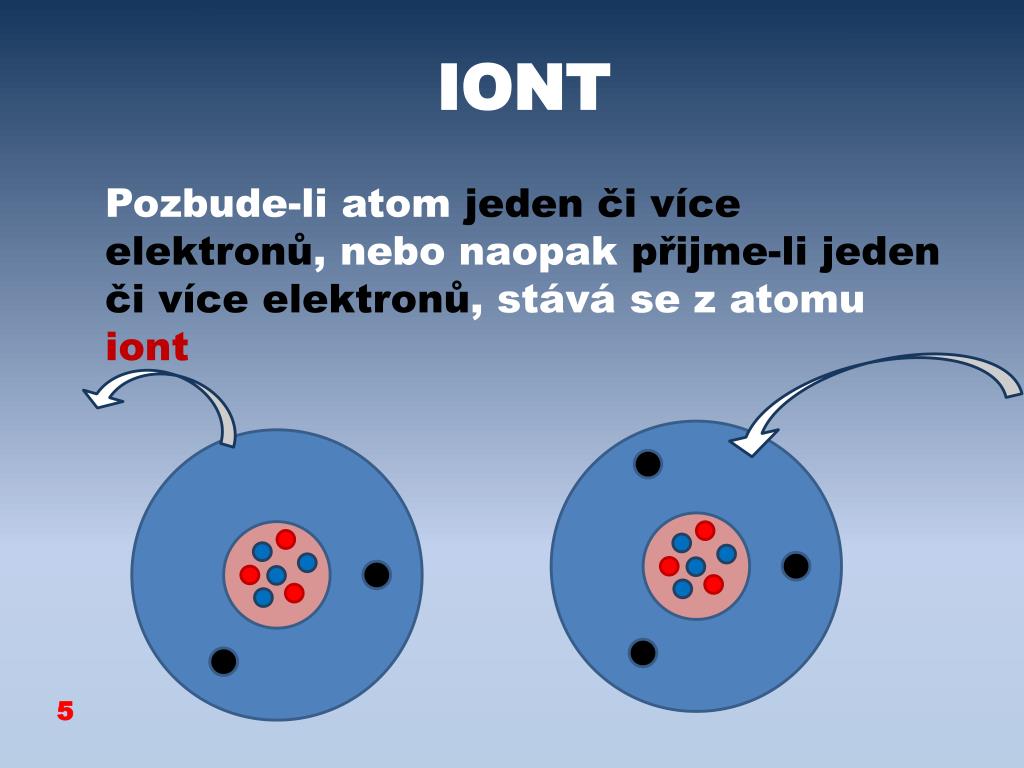 IONT

Pozbude-li atom jeden či více elektronů, nebo naopak přijme-li jeden či více elektronů, stává se z atomu iont

5